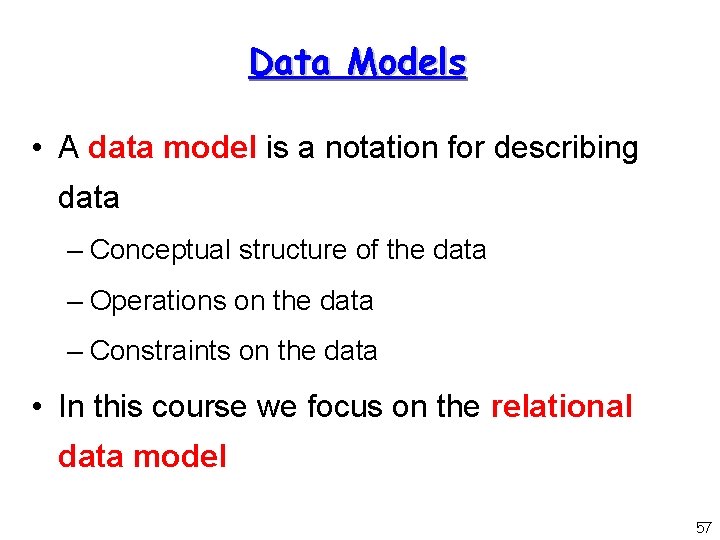 Data Models

• A data model is a notation for describing data

– Conceptual structure of the data

– Operations on the data

– Constraints on the data

• In this course we focus on the relational data model

57